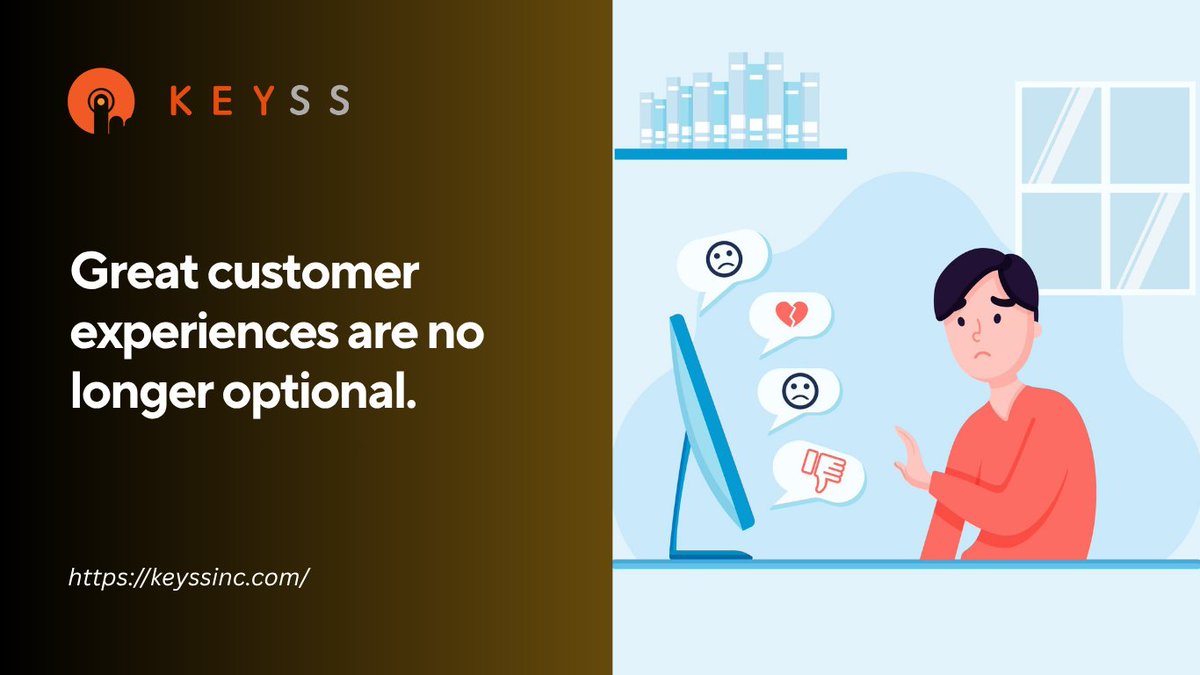 KEYSS

Great customer experiences are no longer optional.

https://keyssinc.com/